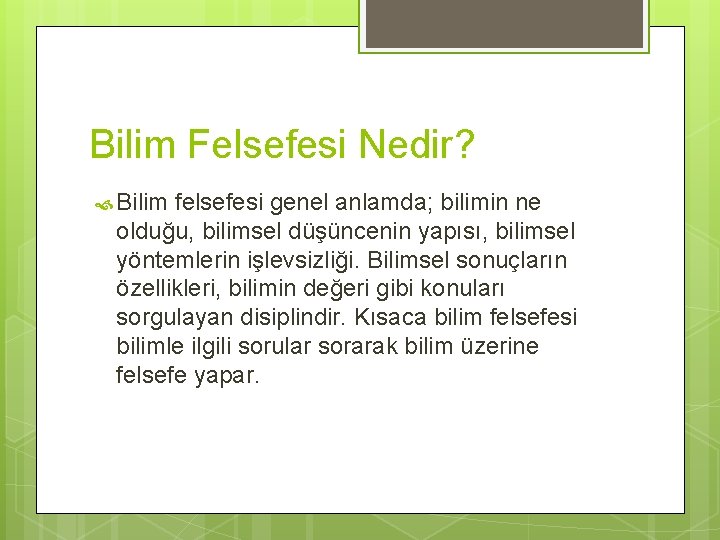 Bilim Felsefesi Nedir?

Bilim felsefesi genel anlamda; bilimin ne olduğu, bilimsel düşüncenin yapısı, bilimsel yöntemlerin işlevsizliği. Bilimsel sonuçların özellikleri, bilimin değeri gibi konuları sorgulayan disiplindir. Kısaca bilim felsefesi bilimle ilgili sorular sorarak bilim üzerine felsefe yapar.